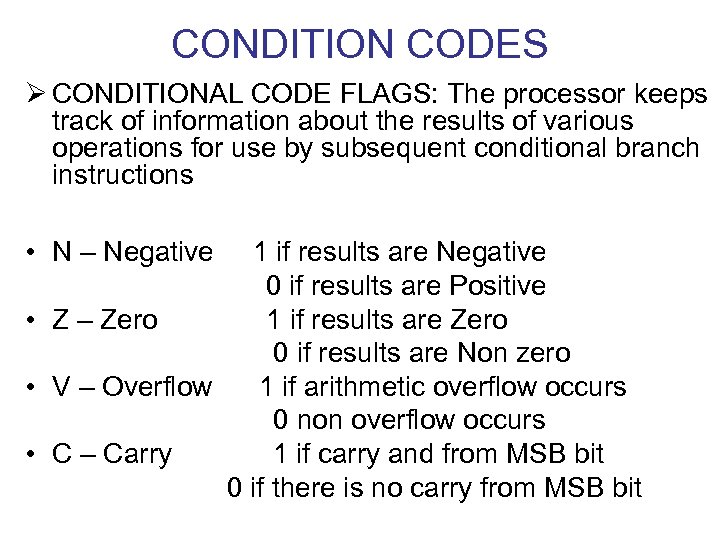 CONDITION CODES

➢ CONDITIONAL CODE FLAGS: The processor keeps track of information about the results of various operations for use by subsequent conditional branch instructions

• N – Negative 1 if results are Negative
0 if results are Positive
• Z – Zero 1 if results are Zero
0 if results are Non zero
• V – Overflow 1 if arithmetic overflow occurs
0 non overflow occurs
• C – Carry 1 if carry and from MSB bit
0 if there is no carry from MSB bit